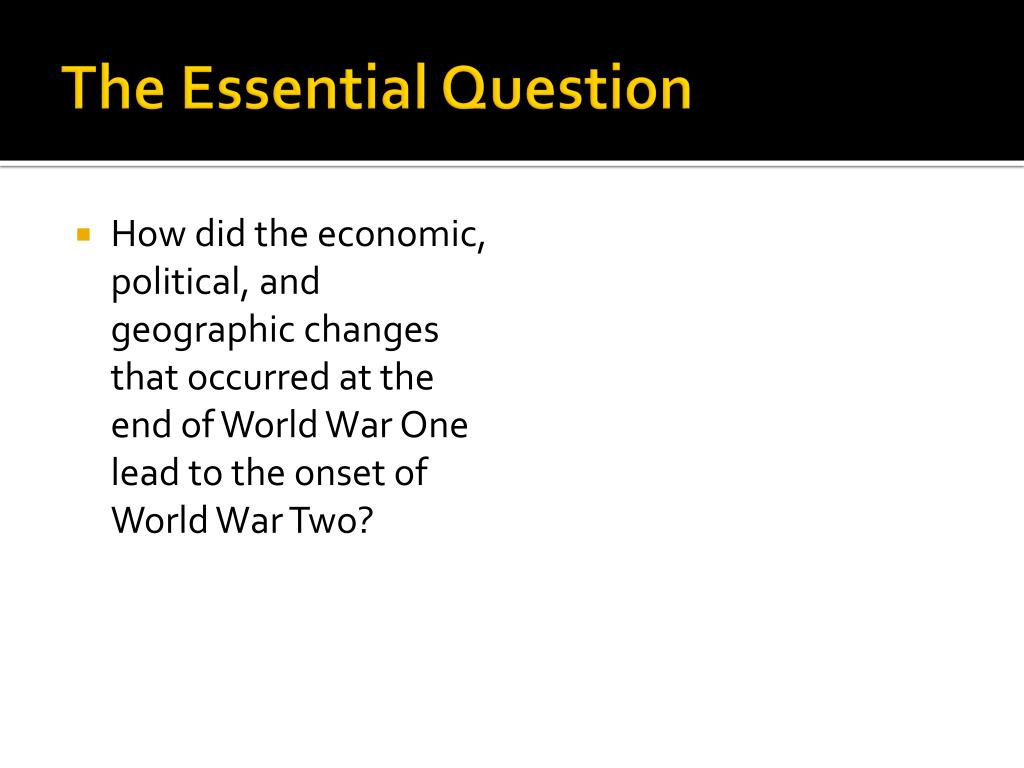 The Essential Question

How did the economic, political, and geographic changes that occurred at the end of World War One lead to the onset of World War Two?